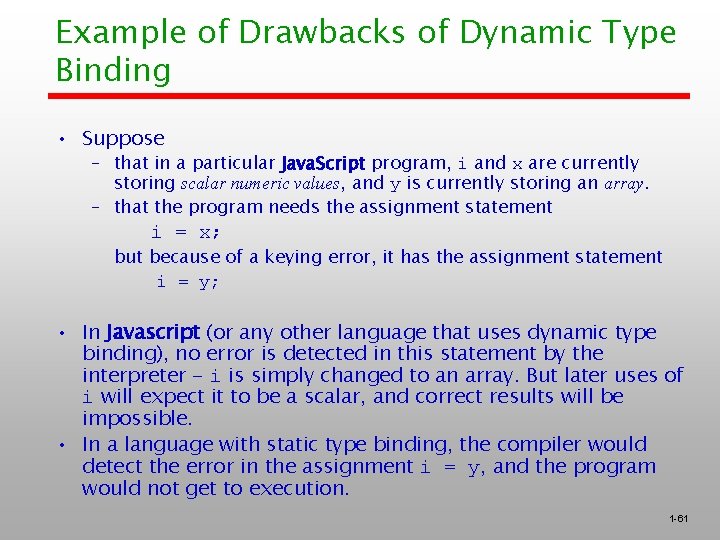 Example of Drawbacks of Dynamic Type Binding

• Suppose
– that in a particular JavaScript program, i and x are currently storing scalar numeric values, and y is currently storing an array.
– that the program needs the assignment statement
i = x;
but because of a keying error, it has the assignment statement
i = y;

• In Javascript (or any other language that uses dynamic type binding), no error is detected in this statement by the interpreter – i is simply changed to an array. But later uses of i will expect it to be a scalar, and correct results will be impossible.
• In a language with static type binding, the compiler would detect the error in the assignment i = y, and the program would not get to execution.

1-61